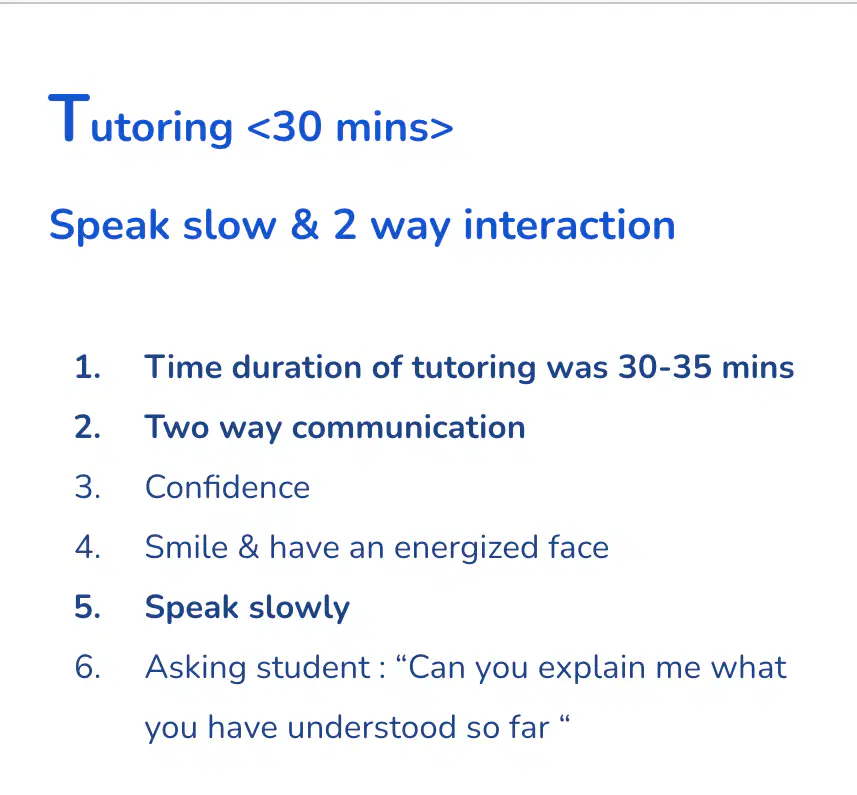 Tutoring <30 mins>

Speak slow & 2 way interaction

1. Time duration of tutoring was 30-35 mins
2. Two way communication
3. Confidence
4. Smile & have an energized face
5. Speak slowly
6. Asking student : “Can you explain me what you have understood so far “